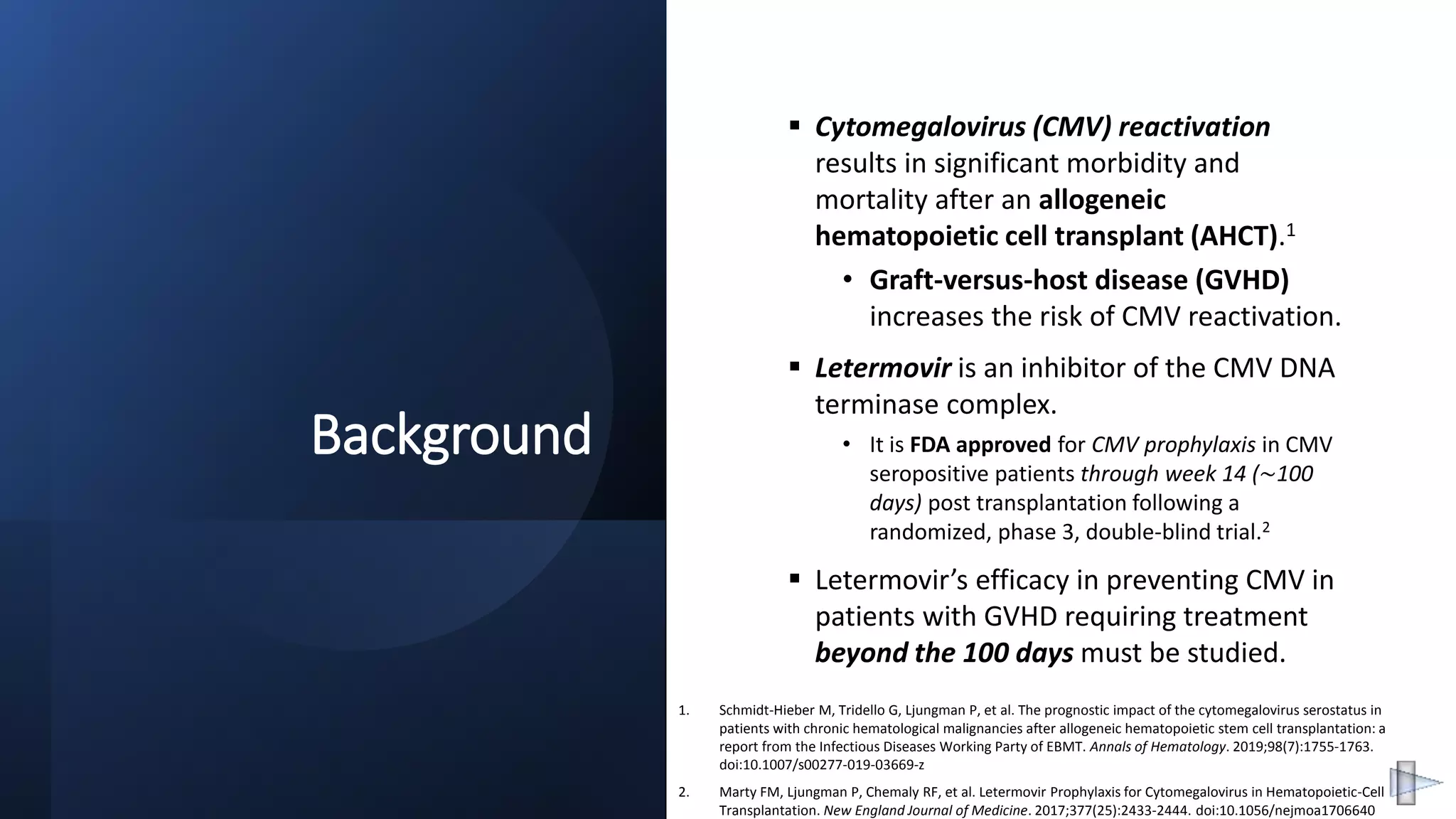 Background

▪ Cytomegalovirus (CMV) reactivation results in significant morbidity and mortality after an allogeneic hematopoietic cell transplant (AHCT).$^1$

• Graft-versus-host disease (GVHD) increases the risk of CMV reactivation.

▪ Letermovir is an inhibitor of the CMV DNA terminase complex.

• It is FDA approved for CMV prophylaxis in CMV seropositive patients through week 14 (~100 days) post transplantation following a randomized, phase 3, double-blind trial.$^2$

▪ Letermovir's efficacy in preventing CMV in patients with GVHD requiring treatment beyond the 100 days must be studied.

1. Schmidt-Hieber M, Tridello G, Ljungman P, et al. The prognostic impact of the cytomegalovirus serostatus in patients with chronic hematological malignancies after allogeneic hematopoietic stem cell transplantation: a report from the Infectious Diseases Working Party of EBMT. Annals of Hematology. 2019;98(7):1755-1763. doi:10.1007/s00277-019-03669-z

2. Marty FM, Ljungman P, Chemaly RF, et al. Letermovir Prophylaxis for Cytomegalovirus in Hematopoietic-Cell Transplantation. New England Journal of Medicine. 2017;377(25):2433-2444. doi:10.1056/nejmoa1706640